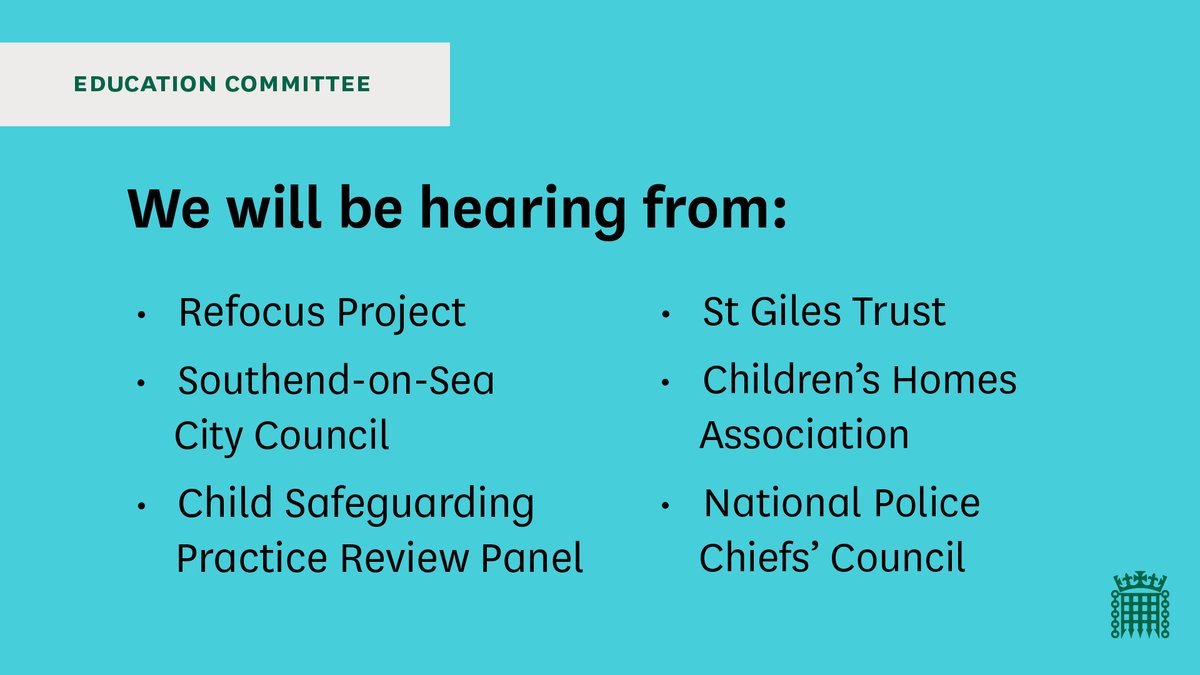 EDUCATION COMMITTEE

We will be hearing from:

• Refocus Project
• Southend-on-Sea City Council
• Child Safeguarding Practice Review Panel

• St Giles Trust
• Children's Homes Association
• National Police Chiefs' Council